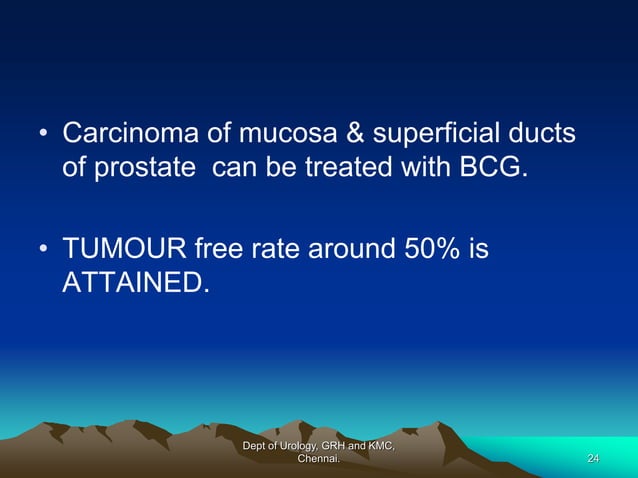 • Carcinoma of mucosa & superficial ducts of prostate can be treated with BCG.

• TUMOUR free rate around 50% is ATTAINED.

Dept of Urology, GRH and KMC, Chennai.

24